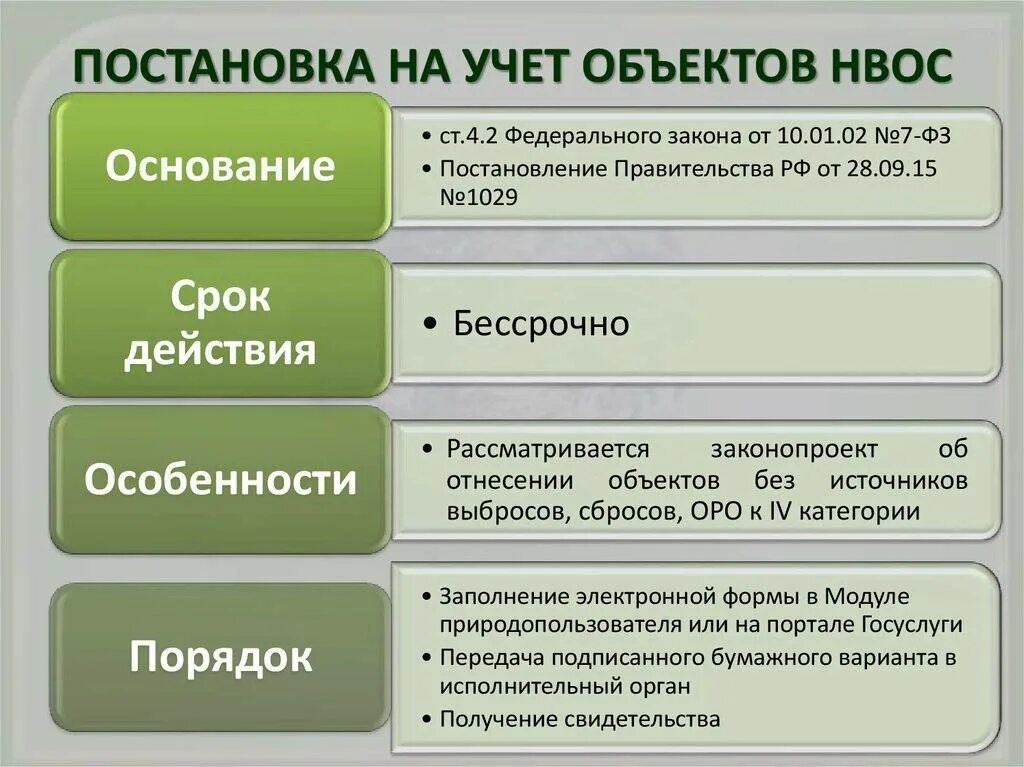 ПОСТАНОВКА НА УЧЕТ ОБЪЕКТОВ НВОС

Основание

• ст.4.2 Федерального закона от 10.01.02 №7-ФЗ
• Постановление Правительства РФ от 28.09.15 №1029

Срок действия

• Бессрочно

Особенности

• Рассматривается законопроект об отнесении объектов без источников выбросов, сбросов, ОРО к IV категории

Порядок

• Заполнение электронной формы в Модуле природопользователя или на портале Госуслуги
• Передача подписанного бумажного варианта в исполнительный орган
• Получение свидетельства